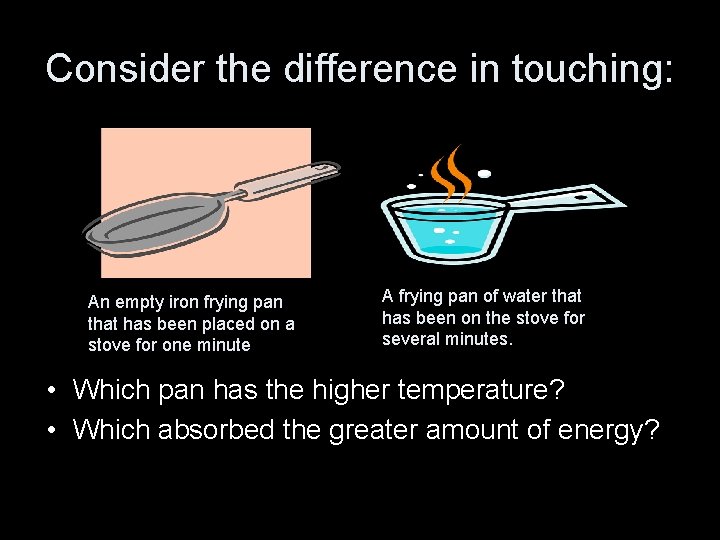 Consider the difference in touching:

An empty iron frying pan that has been placed on a stove for one minute

A frying pan of water that has been on the stove for several minutes.

• Which pan has the higher temperature?
• Which absorbed the greater amount of energy?